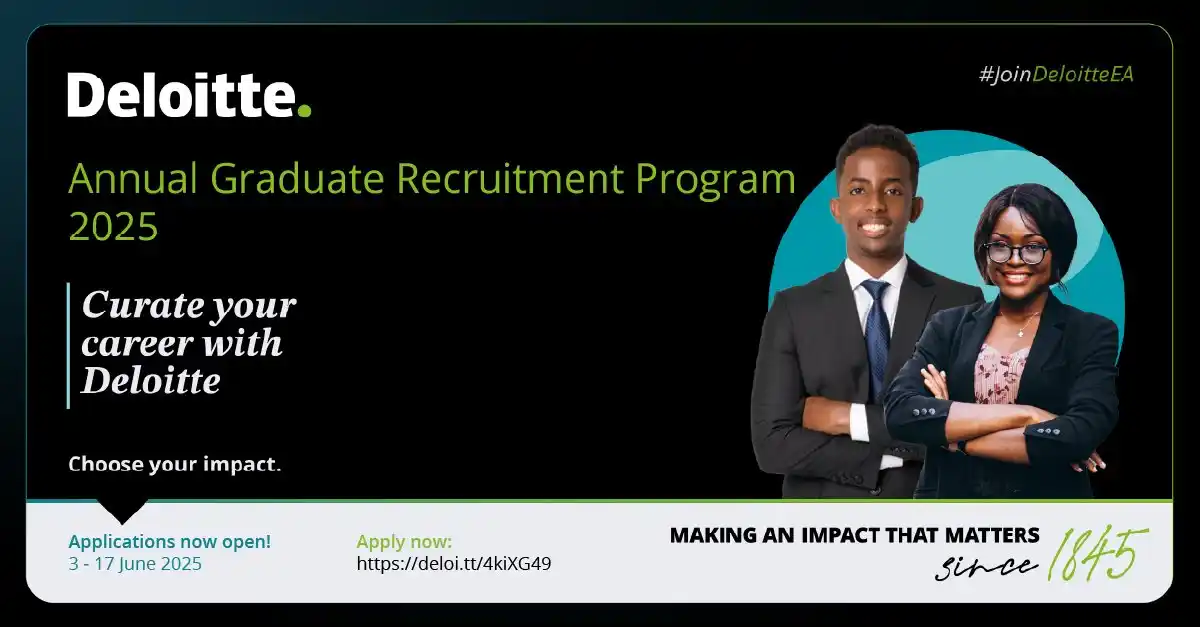 Deloitte.

#JoinDeloitteEA

Annual Graduate Recruitment Program 2025

Curate your career with Deloitte

Choose your impact.

Applications now open!
3 - 17 June 2025

Apply now:
https://deloi.tt/4kiXG49

MAKING AN IMPACT THAT MATTERS
since 1845